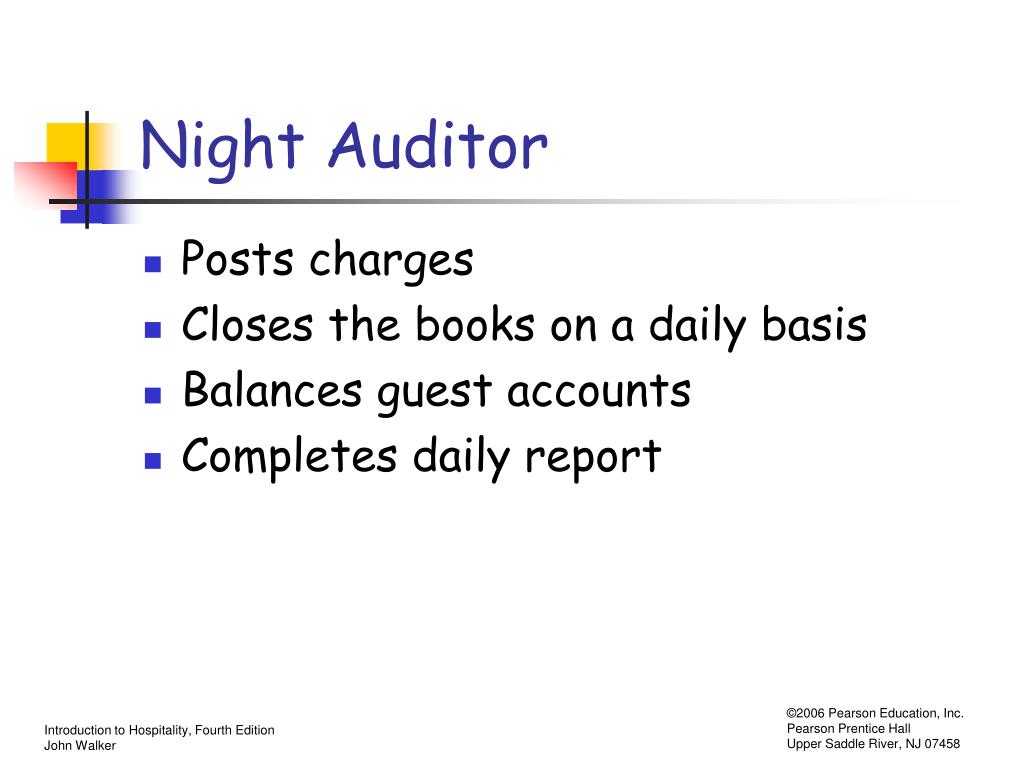 Night Auditor

- Posts charges
- Closes the books on a daily basis
- Balances guest accounts
- Completes daily report

Introduction to Hospitality, Fourth Edition
John Walker

©2006 Pearson Education, Inc.
Pearson Prentice Hall
Upper Saddle River, NJ 07458